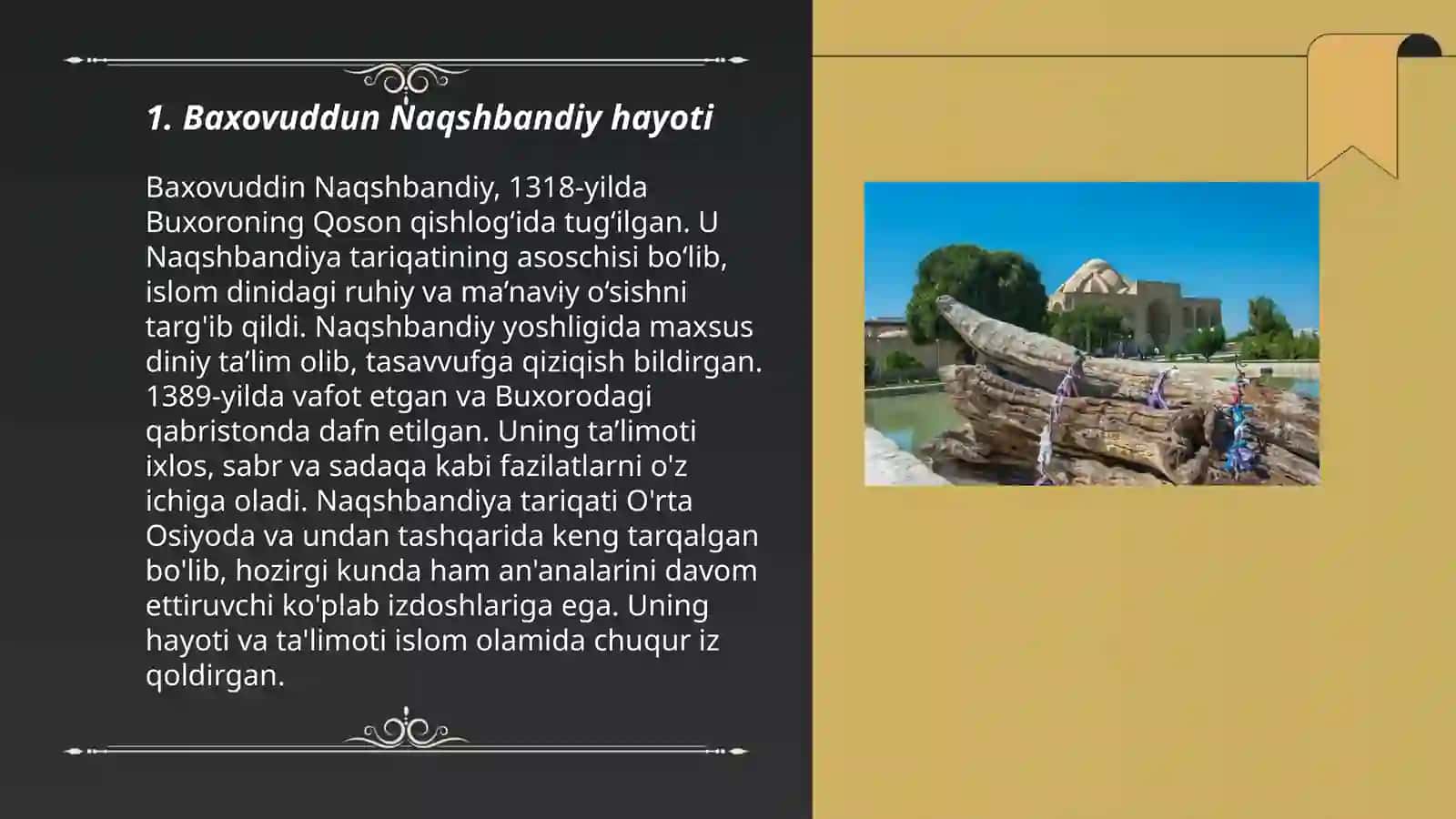 1. Baxovuddun Naqshbandiy hayoti

Baxovuddin Naqshbandiy, 1318-yilda Buxoroning Qoson qishlog‘ida tug‘ilgan. U Naqshbandiya tariqatining asoschisi bo‘lib, islom dinidagi ruhiy va ma’naviy o‘sishni targ'ib qildi. Naqshbandiy yoshligida maxsus diniy ta’lim olib, tasavvufga qiziqish bildirgan. 1389-yilda vafot etgan va Buxorodagi qabristonda dafn etilgan. Uning ta’limoti ixlos, sabr va sadaqa kabi fazilatlarni o'z ichiga oladi. Naqshbandiya tariqati O'rta Osiyoda va undan tashqarida keng tarqalgan bo'lib, hozirgi kunda ham an'analarini davom ettiruvchi ko'plab izdoshlariga ega. Uning hayoti va ta'limoti islom olamida chuqur iz qoldirgan.